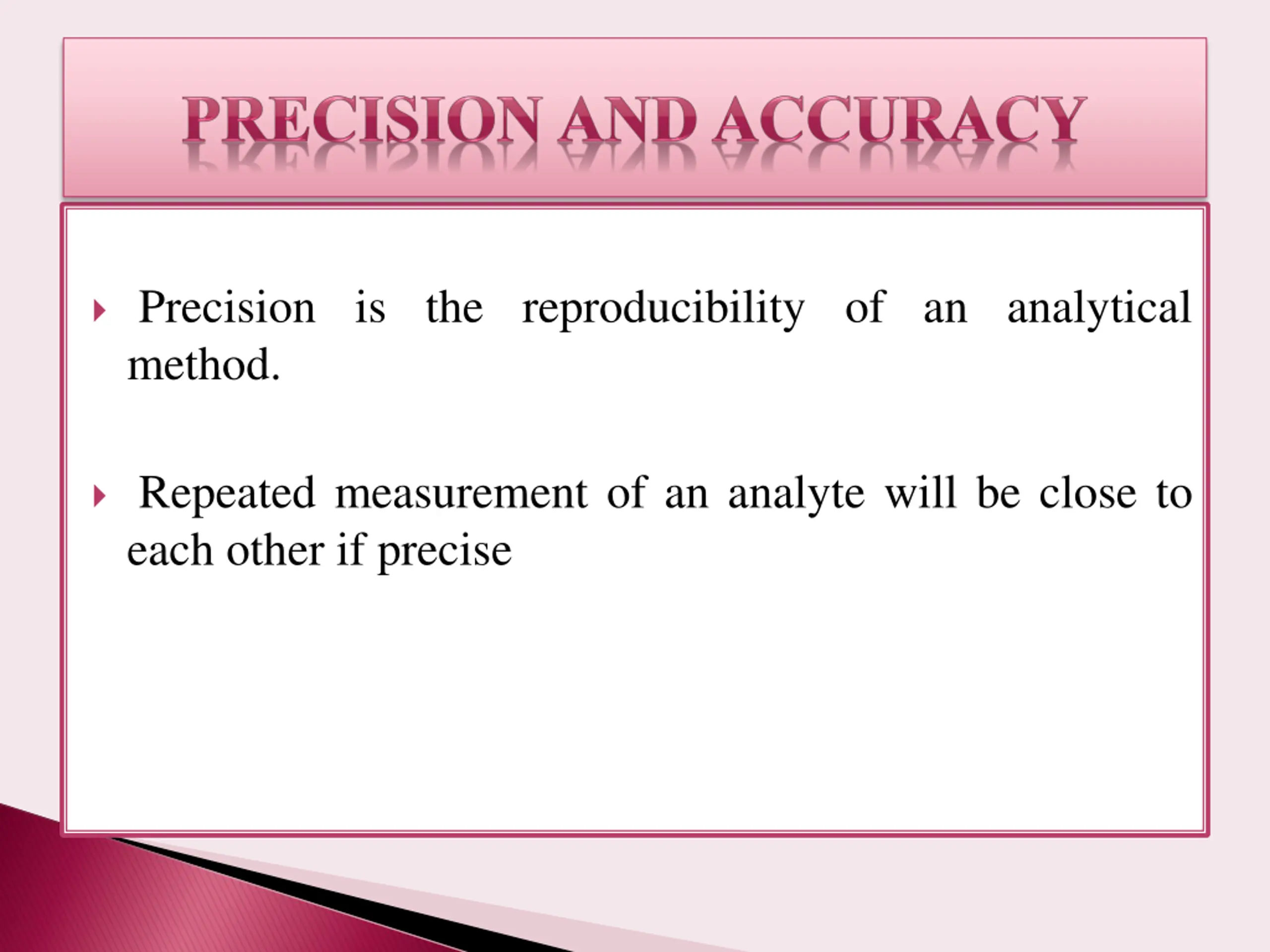 PRECISION AND ACCURACY

Precision is the reproducibility of an analytical method.

Repeated measurement of an analyte will be close to each other if precise